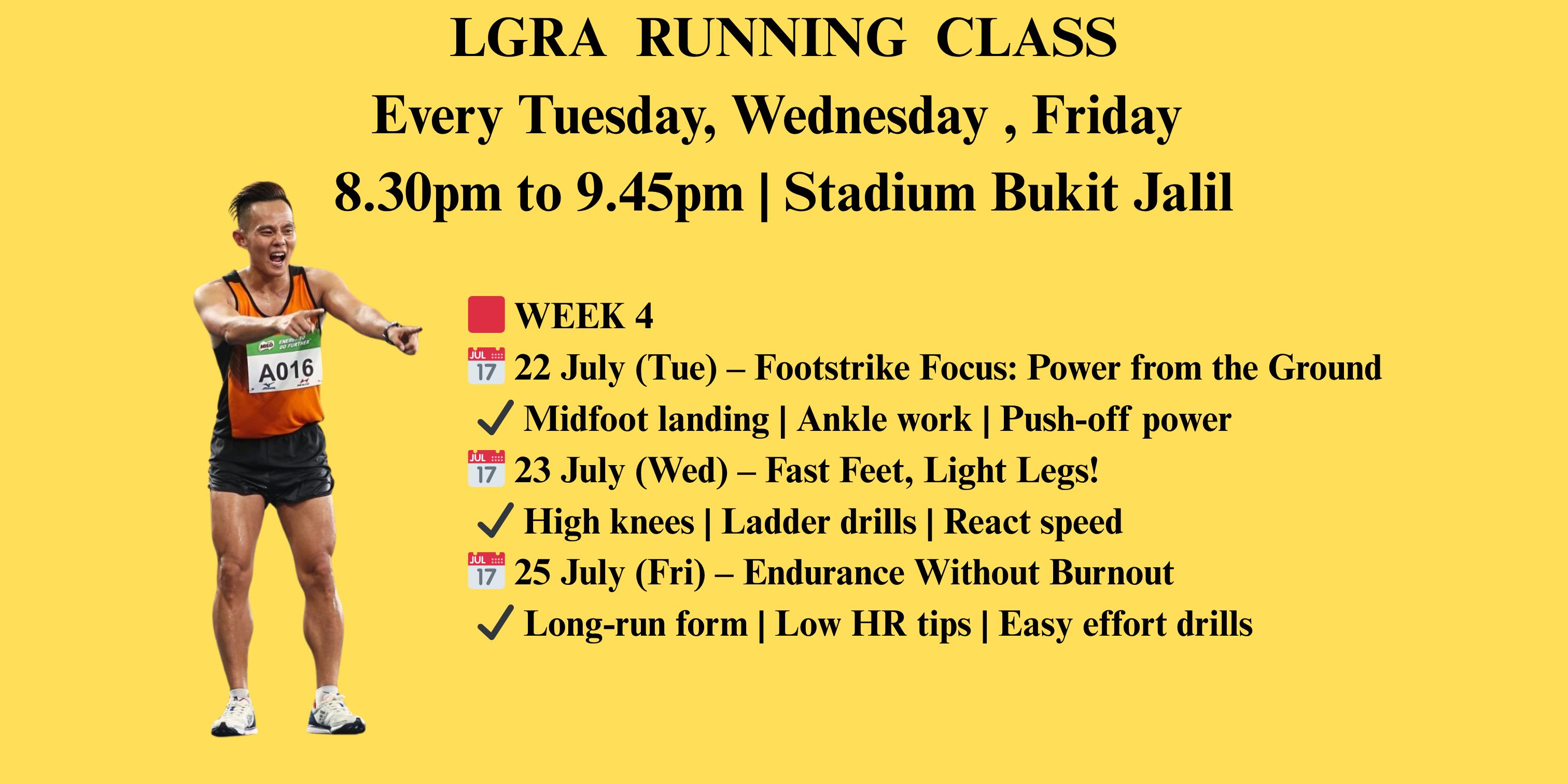 LGRA RUNNING CLASS
Every Tuesday, Wednesday , Friday
8.30pm to 9.45pm | Stadium Bukit Jalil

MILO ENERGY TO GO FURTHER
A016

🟥 WEEK 4
📅 22 July (Tue) – Footstrike Focus: Power from the Ground
✔ Midfoot landing | Ankle work | Push-off power
📅 23 July (Wed) – Fast Feet, Light Legs!
✔ High knees | Ladder drills | React speed
📅 25 July (Fri) – Endurance Without Burnout
✔ Long-run form | Low HR tips | Easy effort drills